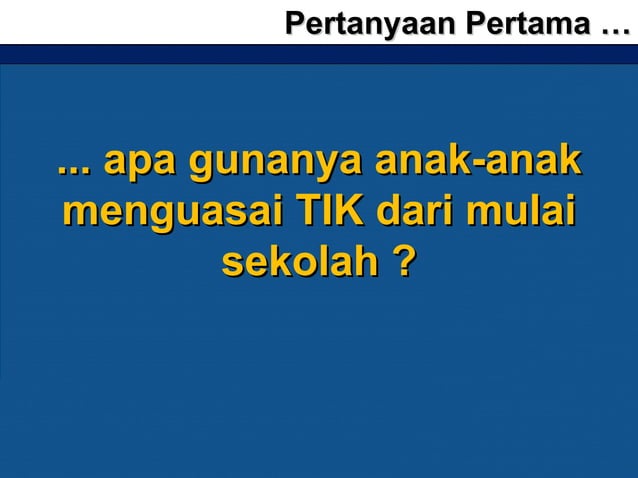 Pertanyaan Pertama …

... apa gunanya anak-anak menguasai TIK dari mulai sekolah ?